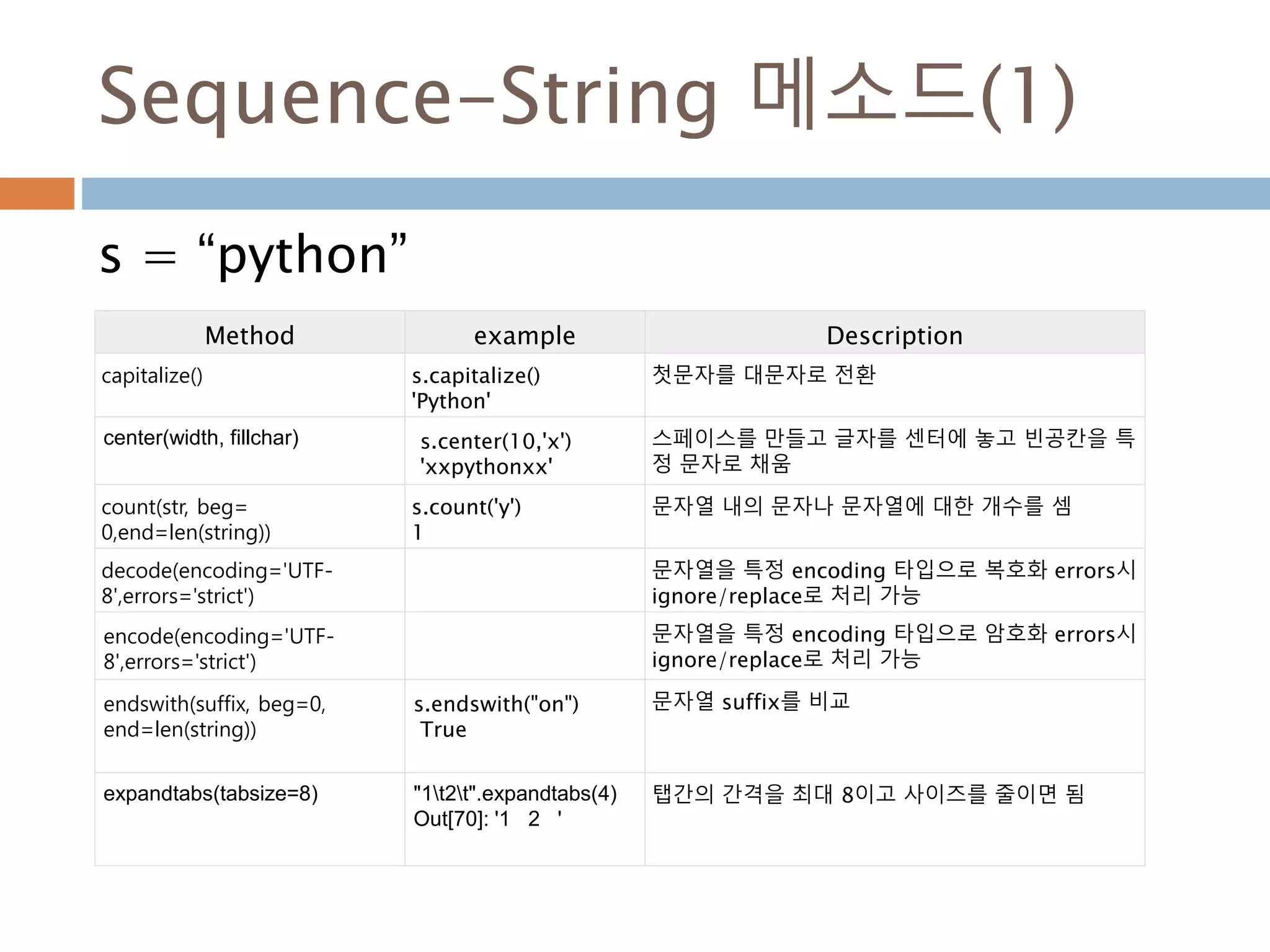 Sequence-String 메소드(1)

s = “python”

| Method | example | Description |
|---|---|---|
| capitalize() | s.capitalize() 'Python' | 첫문자를 대문자로 전환 |
| center(width, fillchar) | s.center(10,'x') 'xxpythonxx' | 스페이스를 만들고 글자를 센터에 놓고 빈공칸을 특정 문자로 채움 |
| count(str, beg= 0,end=len(string)) | s.count('y') 1 | 문자열 내의 문자나 문자열에 대한 개수를 셈 |
| decode(encoding='UTF-8',errors='strict') | | 문자열을 특정 encoding 타입으로 복호화 errors시 ignore/replace로 처리 가능 |
| encode(encoding='UTF-8',errors='strict') | | 문자열을 특정 encoding 타입으로 암호화 errors시 ignore/replace로 처리 가능 |
| endswith(suffix, beg=0, end=len(string)) | s.endswith("on") True | 문자열 suffix를 비교 |
| expandtabs(tabsize=8) | "1\t2\t".expandtabs(4) Out[70]: '1   2   ' | 탭간의 간격을 최대 8이고 사이즈를 줄이면 됨 |